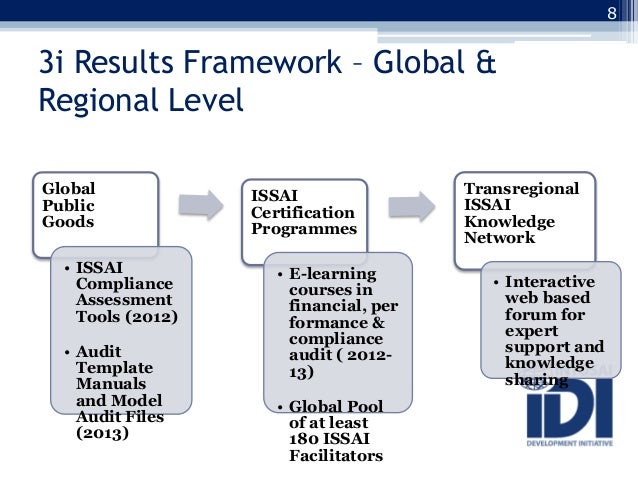 8

3i Results Framework – Global & Regional Level

Global Public Goods

• ISSAI Compliance Assessment Tools (2012)

• Audit Template Manuals and Model Audit Files (2013)

ISSAI Certification Programmes

• E-learning courses in financial, per formance & compliance audit ( 2012-13)

• Global Pool of at least 180 ISSAI Facilitators

Transregional ISSAI Knowledge Network

• Interactive web based forum for expert support and knowledge sharing

IDI
DEVELOPMENT INITIATIVE